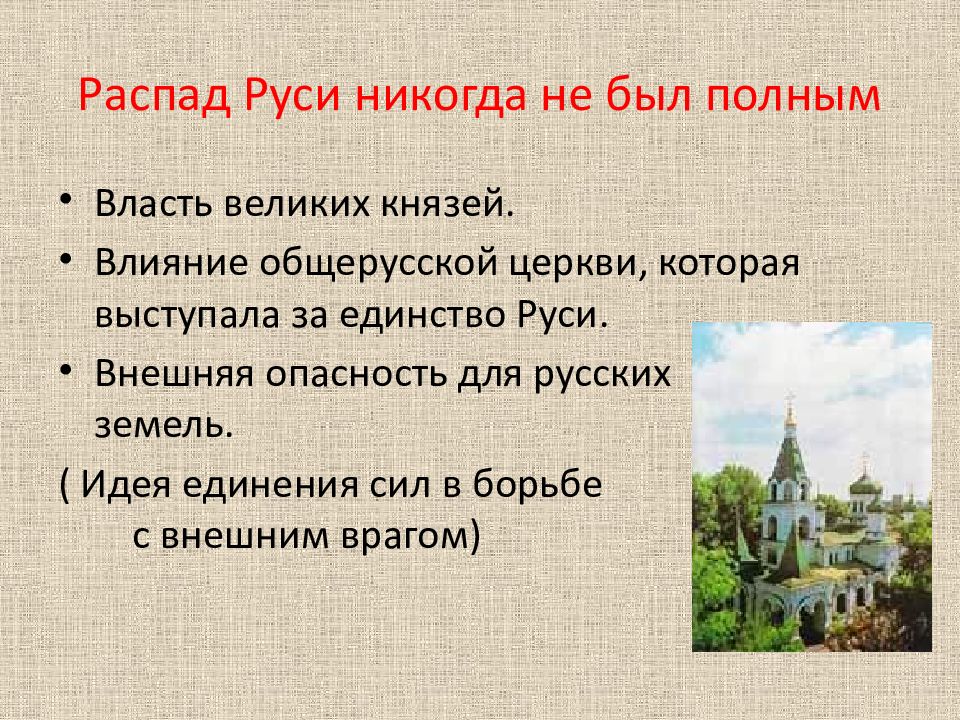 Распад Руси никогда не был полным

• Власть великих князей.
• Влияние общерусской церкви, которая выступала за единство Руси.
• Внешняя опасность для русских земель.

( Идея единения сил в борьбе с внешним врагом)